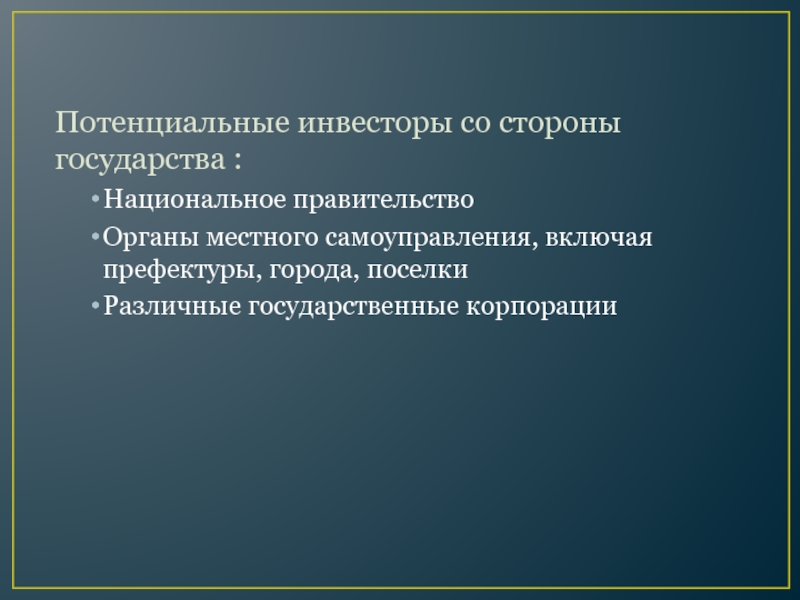 Потенциальные инвесторы со стороны государства :

• Национальное правительство
• Органы местного самоуправления, включая префектуры, города, поселки
• Различные государственные корпорации